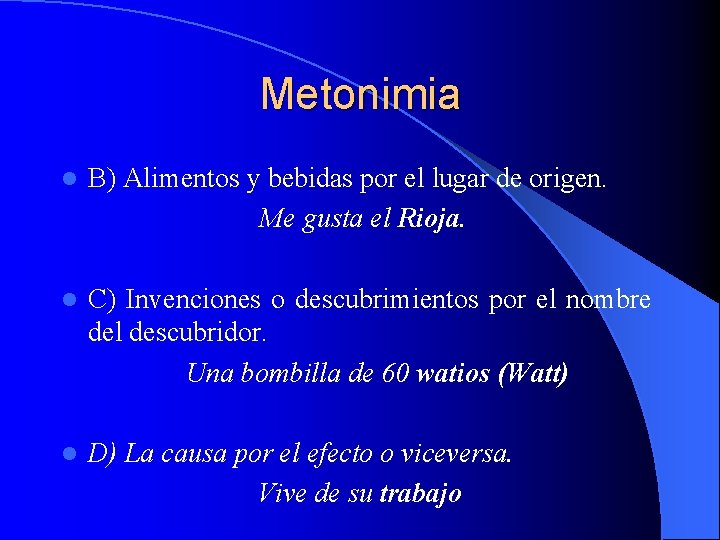 Metonimia

B) Alimentos y bebidas por el lugar de origen.

Me gusta el Rioja.

C) Invenciones o descubrimientos por el nombre del descubridor.

Una bombilla de 60 watios (Watt)

D) La causa por el efecto o viceversa.

Vive de su trabajo